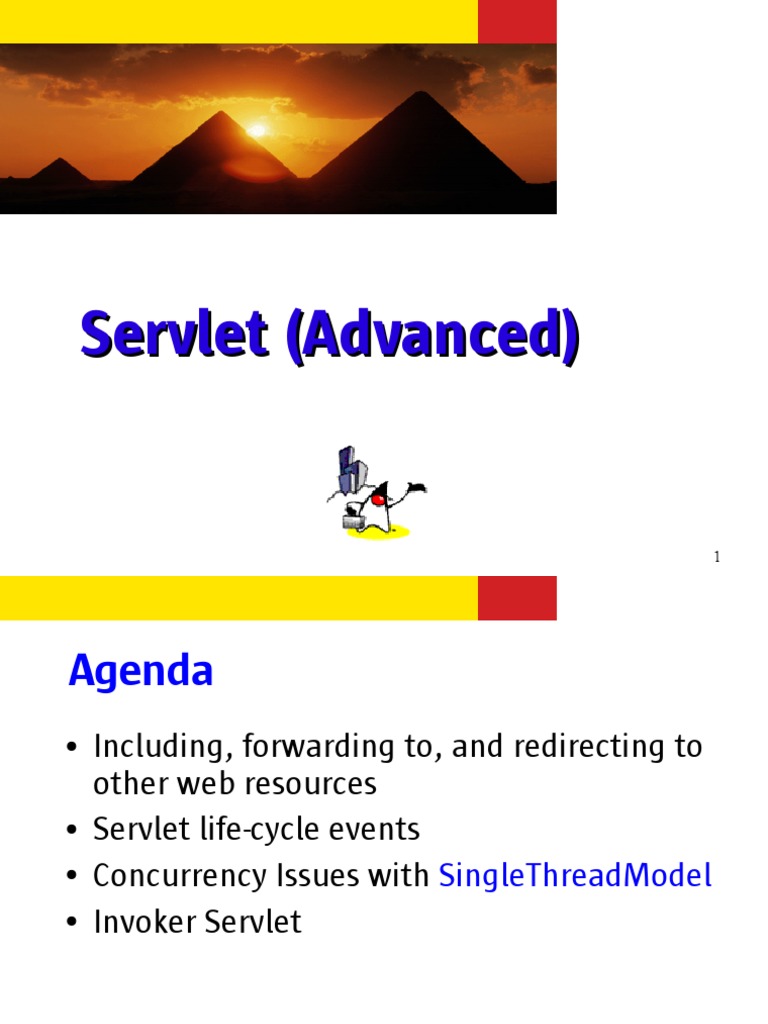 Servlet (Advanced)

1

Agenda

• Including, forwarding to, and redirecting to other web resources
• Servlet life-cycle events
• Concurrency Issues with SingleThreadModel
• Invoker Servlet